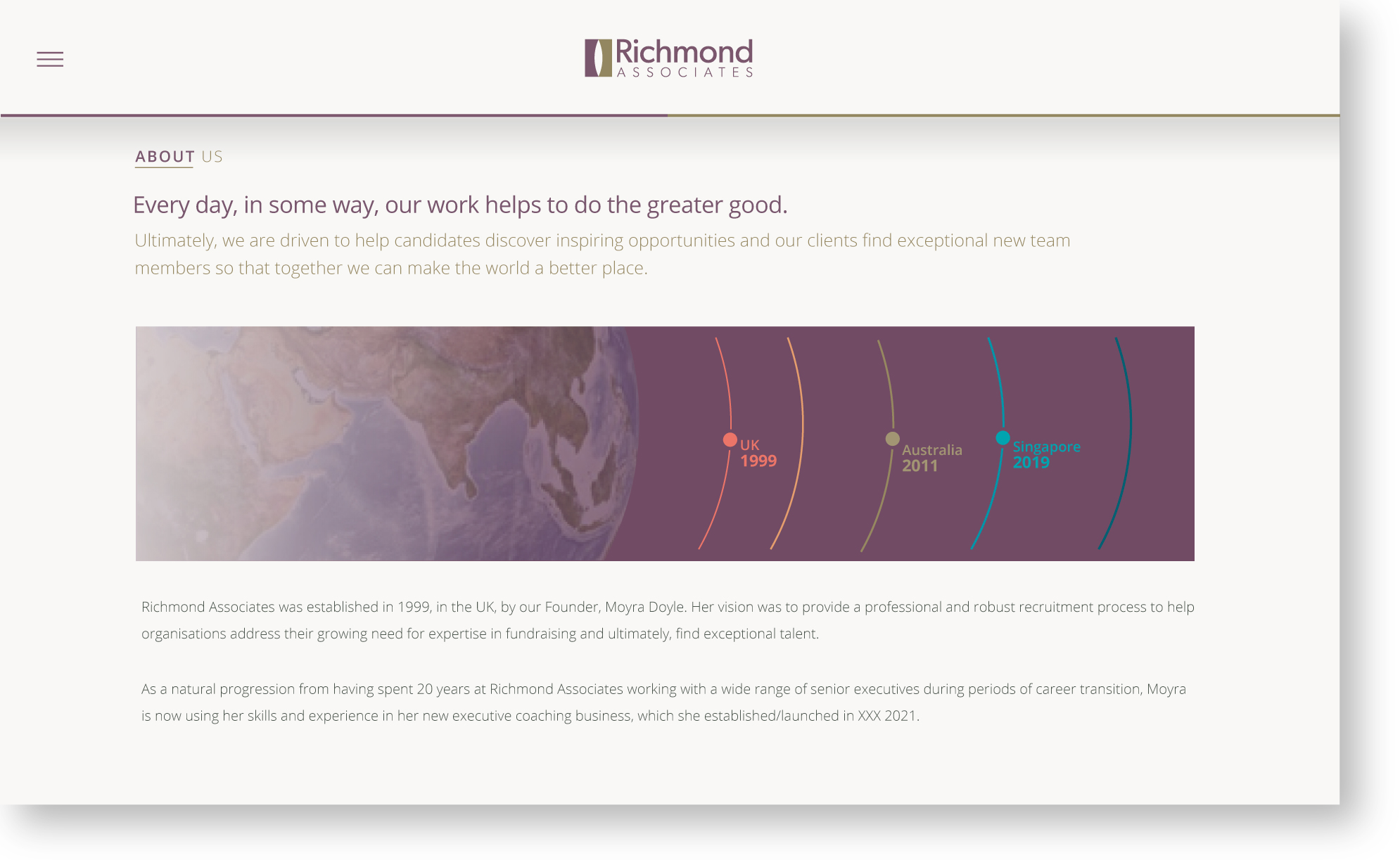 Richmond
ASSOCIATES

ABOUT US

Every day, in some way, our work helps to do the greater good.

Ultimately, we are driven to help candidates discover inspiring opportunities and our clients find exceptional new team members so that together we can make the world a better place.

UK
1999

Australia
2011

Singapore
2019

Richmond Associates was established in 1999, in the UK, by our Founder, Moyra Doyle. Her vision was to provide a professional and robust recruitment process to help organisations address their growing need for expertise in fundraising and ultimately, find exceptional talent.

As a natural progression from having spent 20 years at Richmond Associates working with a wide range of senior executives during periods of career transition, Moyra is now using her skills and experience in her new executive coaching business, which she established/launched in XXX 2021.